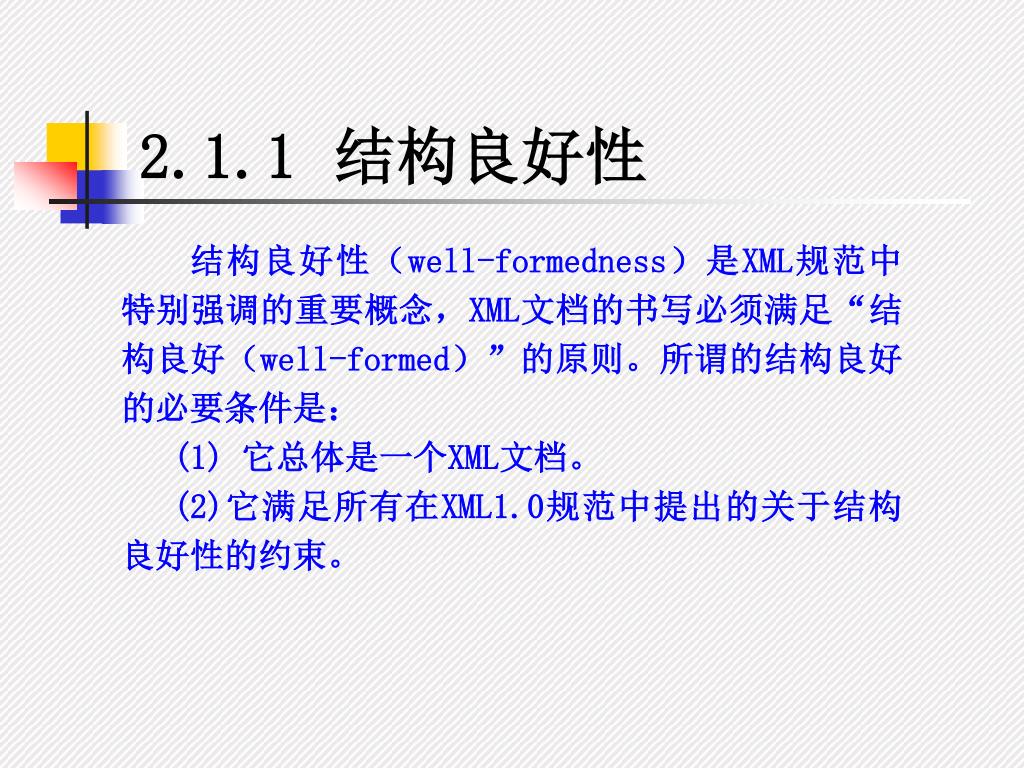 2.1.1 结构良好性

结构良好性（well-formedness）是XML规范中特别强调的重要概念，XML文档的书写必须满足“结构良好（well-formed）”的原则。所谓的结构良好的必要条件是：

(1) 它总体是一个XML文档。

(2)它满足所有在XML1.0规范中提出的关于结构良好性的约束。